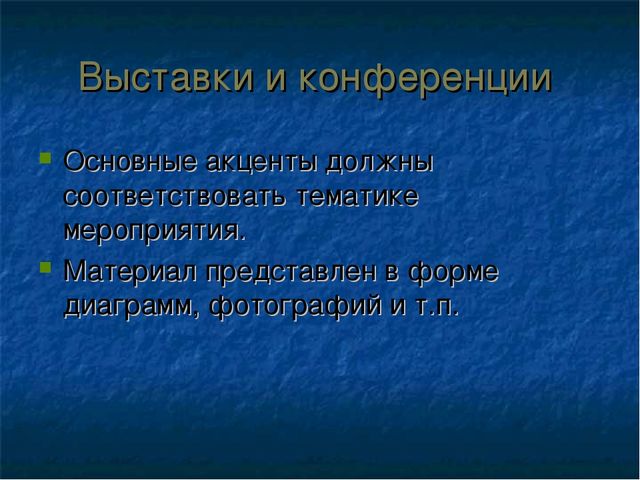 Выставки и конференции

Основные акценты должны соответствовать тематике мероприятия.

Материал представлен в форме диаграмм, фотографий и т.п.